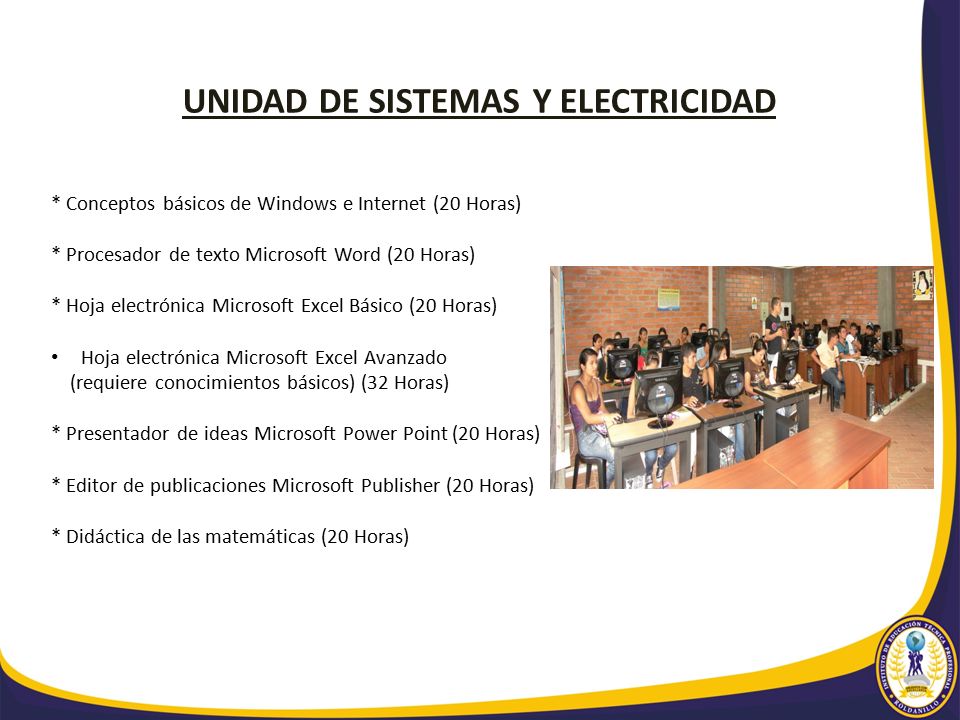 UNIDAD DE SISTEMAS Y ELECTRICIDAD

* Conceptos básicos de Windows e Internet (20 Horas)

* Procesador de texto Microsoft Word (20 Horas)

* Hoja electrónica Microsoft Excel Básico (20 Horas)

• Hoja electrónica Microsoft Excel Avanzado (requiere conocimientos básicos) (32 Horas)

* Presentador de ideas Microsoft Power Point (20 Horas)

* Editor de publicaciones Microsoft Publisher (20 Horas)

* Didáctica de las matemáticas (20 Horas)

INSTITUTO DE EDUCACIÓN TÉCNICA PROFESIONAL
ROLDANILLO